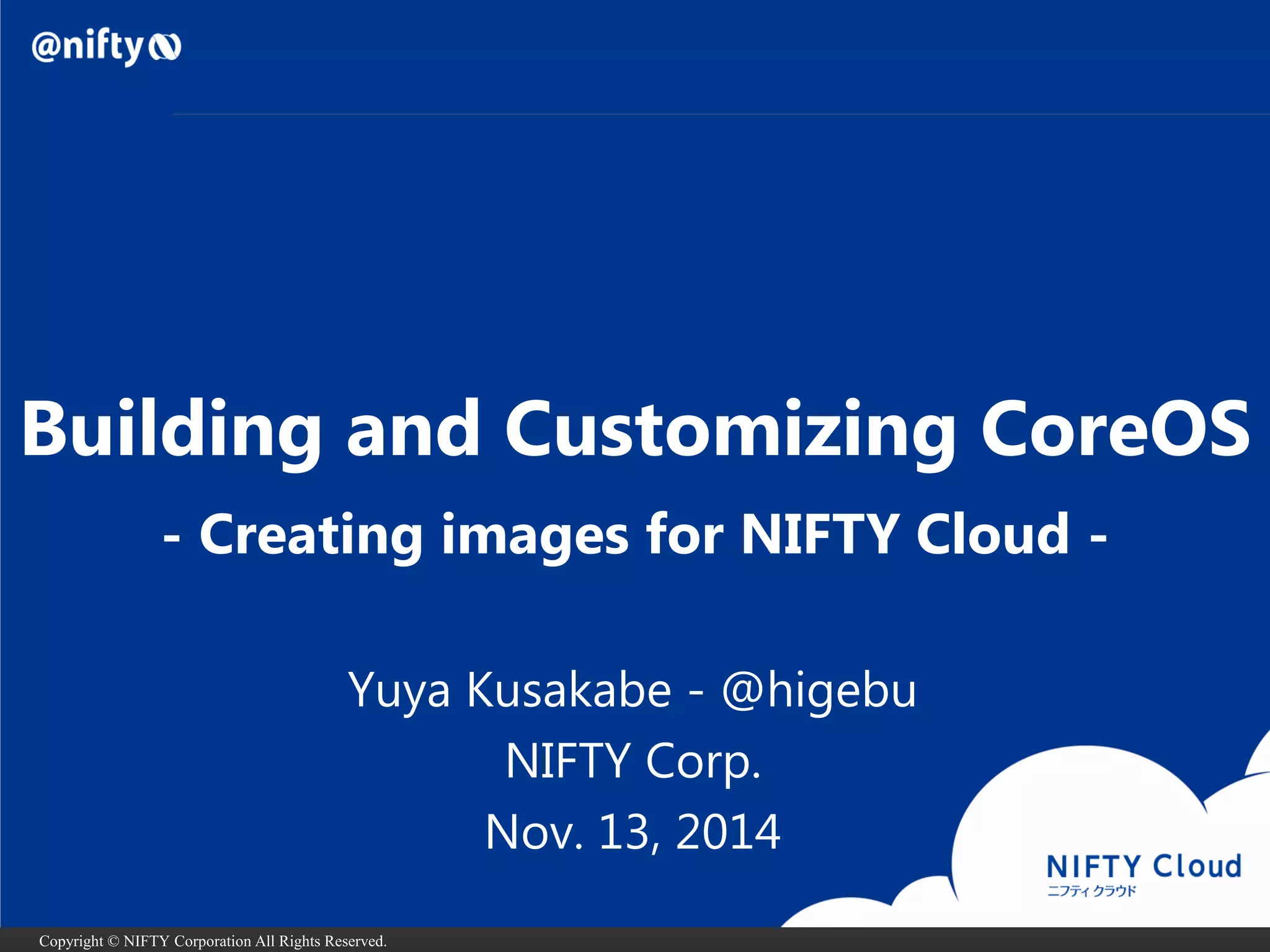 @nifty

Building and Customizing CoreOS

- Creating images for NIFTY Cloud -

Yuya Kusakabe - @higebu

NIFTY Corp.

Nov. 13, 2014

NIFTY Cloud
ニフティクラウド

Copyright © NIFTY Corporation All Rights Reserved.